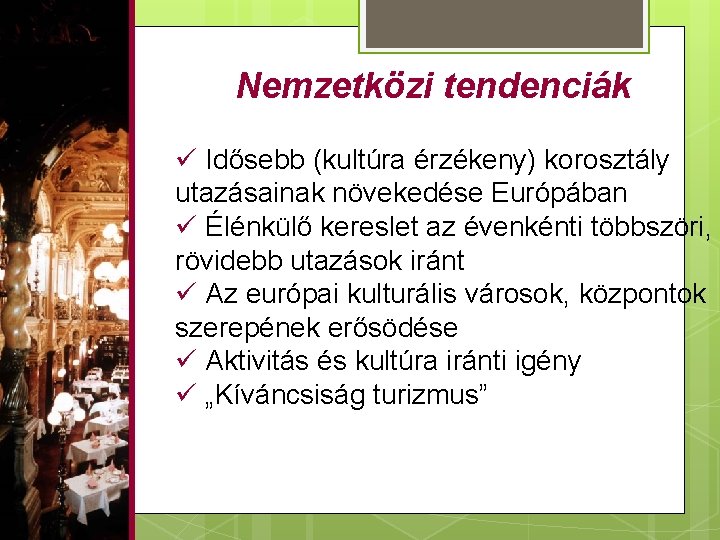 Nemzetközi tendenciák

✓ Idősebb (kultúra érzékeny) korosztály utazásainak növekedése Európában
✓ Élénkülő kereslet az évenkénti többszöri, rövidebb utazások iránt
✓ Az európai kulturális városok, központok szerepének erősödése
✓ Aktivitás és kultúra iránti igény
✓ „Kíváncsiság turizmus”